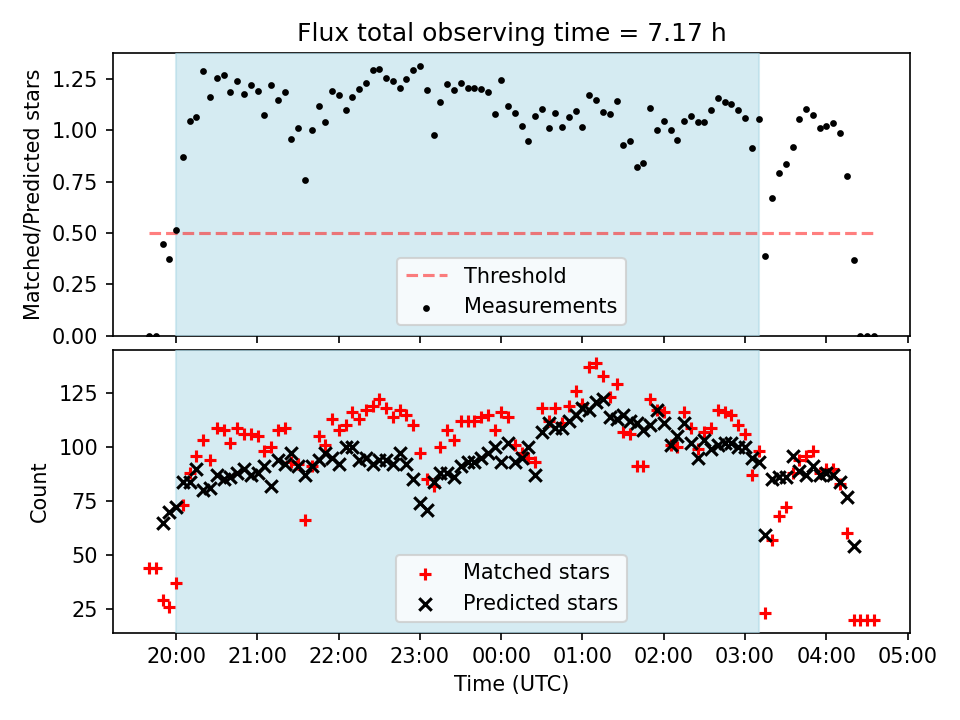 Flux total observing time = 7.17 h

Matched/Predicted stars

1.25
1.00
0.75
0.50
0.25
0.00

Threshold
Measurements

Count

125
100
75
50
25

Matched stars
Predicted stars

20:00 21:00 22:00 23:00 00:00 01:00 02:00 03:00 04:00 05:00

Time (UTC)